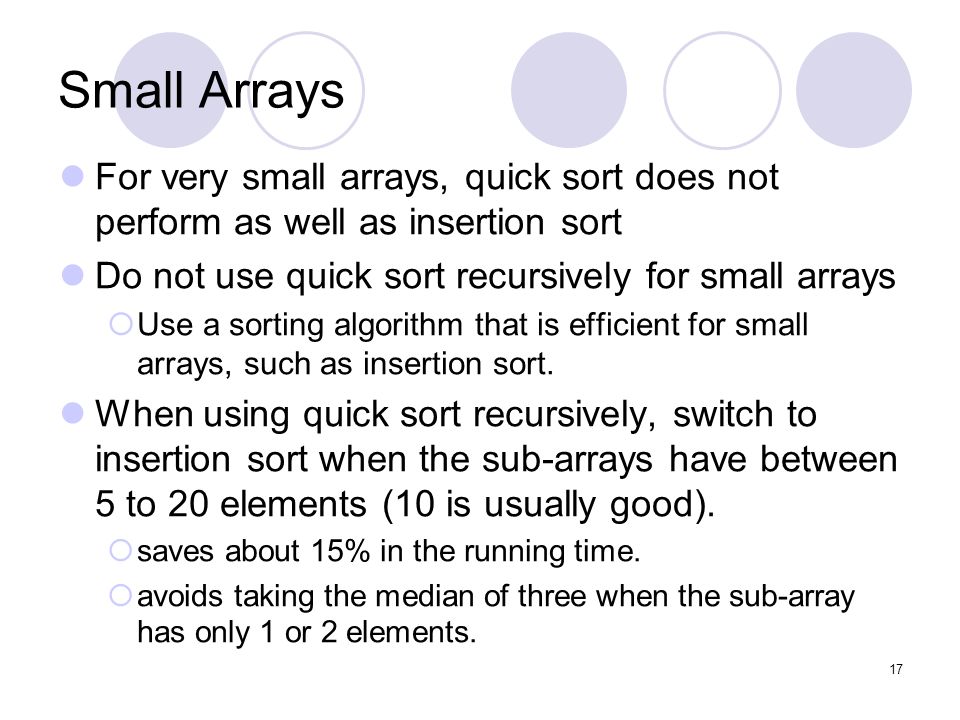 Small Arrays

For very small arrays, quick sort does not perform as well as insertion sort

Do not use quick sort recursively for small arrays

Use a sorting algorithm that is efficient for small arrays, such as insertion sort.

When using quick sort recursively, switch to insertion sort when the sub-arrays have between 5 to 20 elements (10 is usually good).

saves about 15% in the running time.

avoids taking the median of three when the sub-array has only 1 or 2 elements.

17